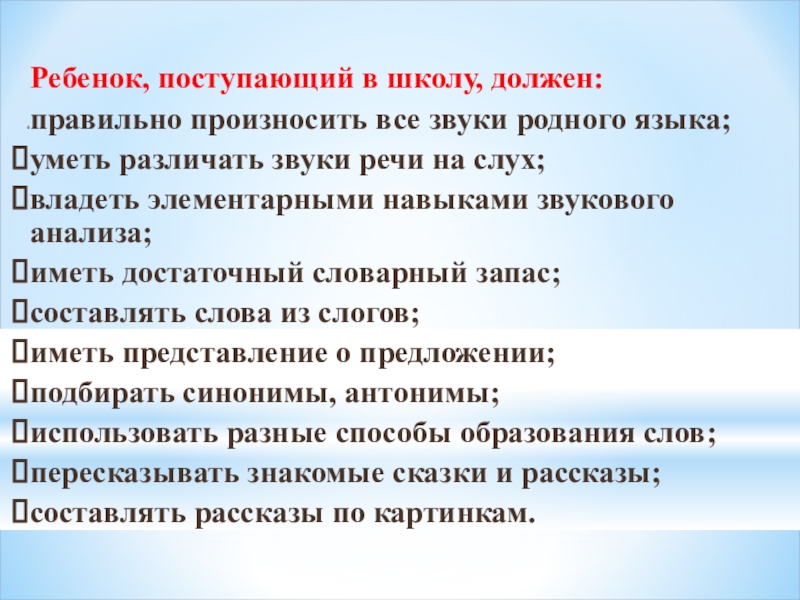 Ребенок, поступающий в школу, должен:

правильно произносить все звуки родного языка;

уметь различать звуки речи на слух;

владеть элементарными навыками звукового анализа;

иметь достаточный словарный запас;

составлять слова из слогов;

иметь представление о предложении;

подбирать синонимы, антонимы;

использовать разные способы образования слов;

пересказывать знакомые сказки и рассказы;

составлять рассказы по картинкам.